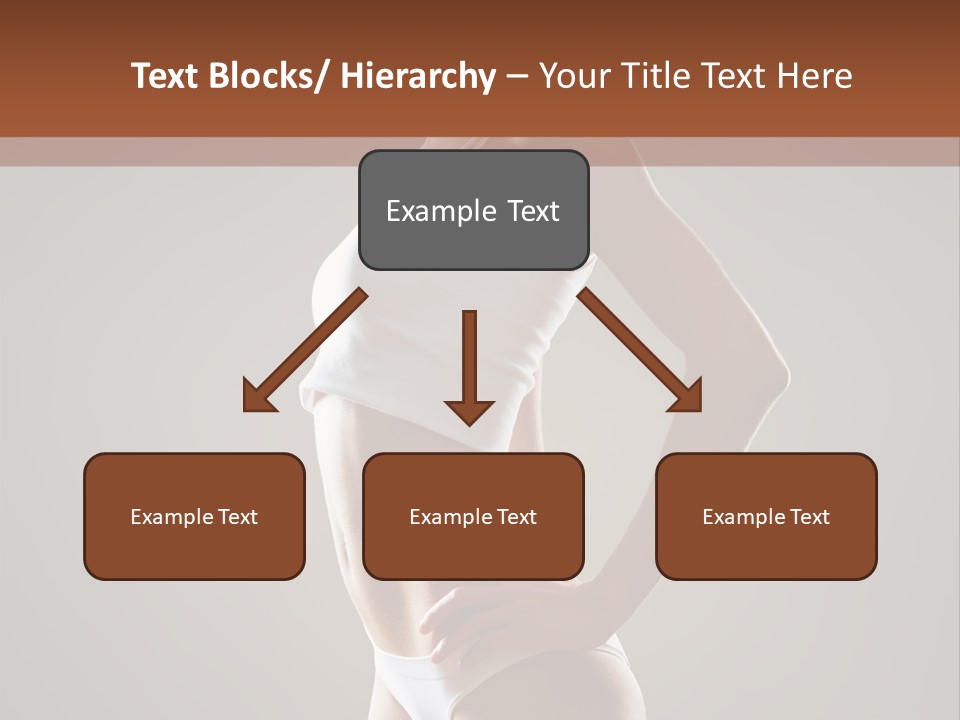 Text Blocks/ Hierarchy – Your Title Text Here

Example Text

Example Text

Example Text

Example Text